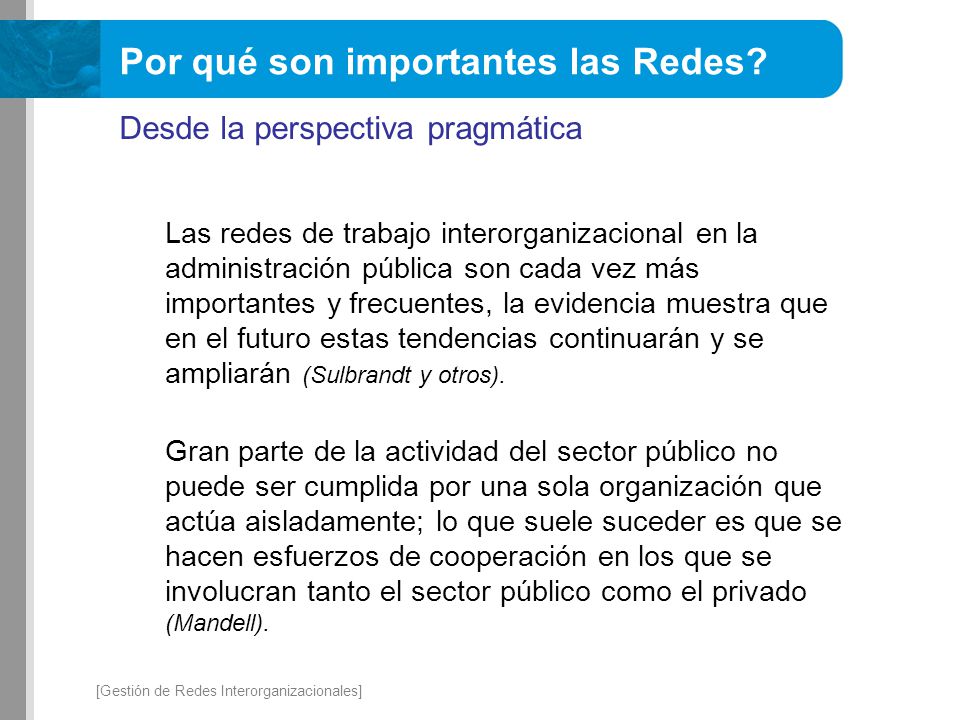 Por qué son importantes las Redes?

Desde la perspectiva pragmática

Las redes de trabajo interorganizacional en la administración pública son cada vez más importantes y frecuentes, la evidencia muestra que en el futuro estas tendencias continuarán y se ampliarán (Sulbrandt y otros).

Gran parte de la actividad del sector público no puede ser cumplida por una sola organización que actúa aisladamente; lo que suele suceder es que se hacen esfuerzos de cooperación en los que se involucran tanto el sector público como el privado (Mandell).

[Gestión de Redes Interorganizacionales]